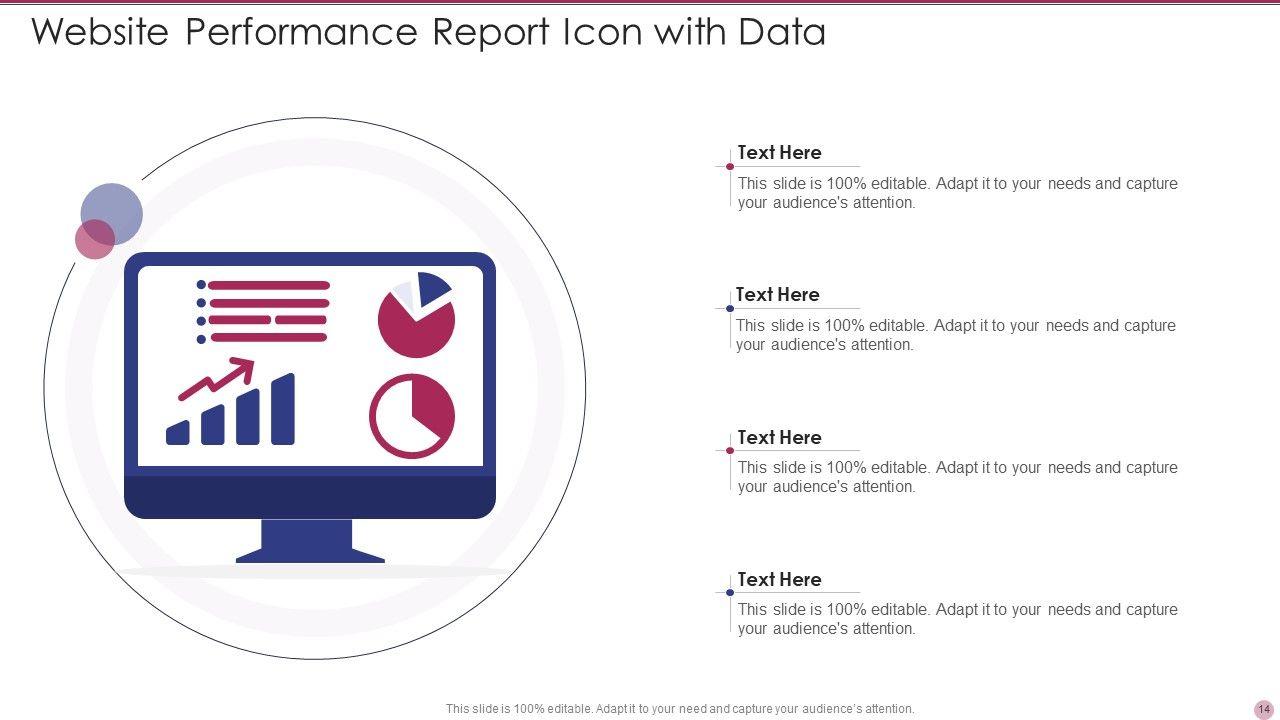 Website Performance Report Icon with Data

Text Here
This slide is 100% editable. Adapt it to your needs and capture your audience's attention.

Text Here
This slide is 100% editable. Adapt it to your needs and capture your audience's attention.

Text Here
This slide is 100% editable. Adapt it to your needs and capture your audience's attention.

Text Here
This slide is 100% editable. Adapt it to your needs and capture your audience's attention.

This slide is 100% editable. Adapt it to your need and capture your audience's attention.

14